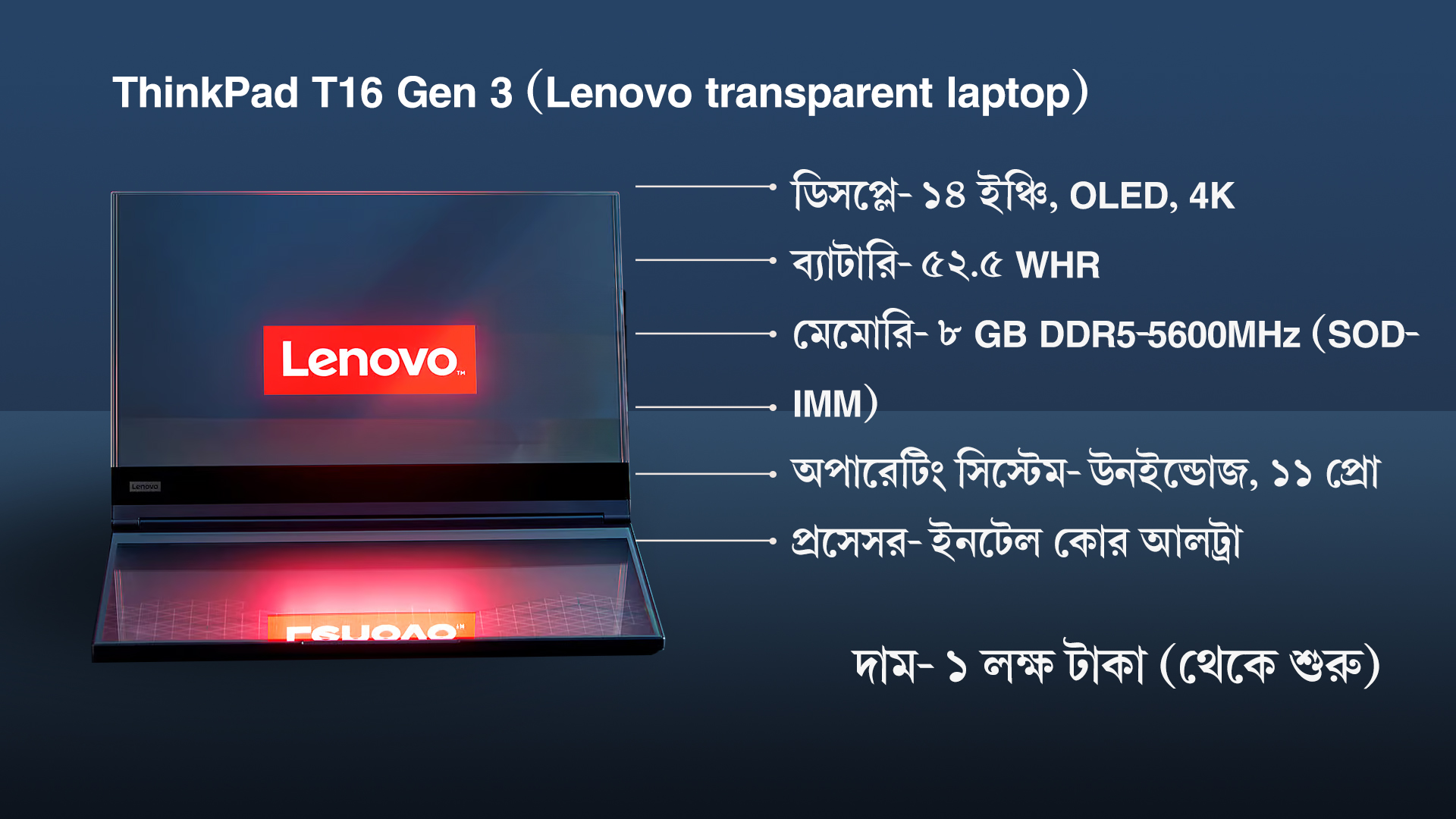 ThinkPad T16 Gen 3 (Lenovo transparent laptop)

Lenovo

Lenovo

ডিসপ্লে- ১৪ ইঞ্চি, OLED, 4K

ব্যাটারি- ৫২.৫ WHR

মেমোরি- ৮ GB DDR5-5600MHz (SOD-IMM)

অপারেটিং সিস্টেম- উনইন্ডোজ, ১১ প্রো

প্রসেসর- ইনটেল কোর আলট্রা

দাম- ১ লক্ষ টাকা (থেকে শুরু)